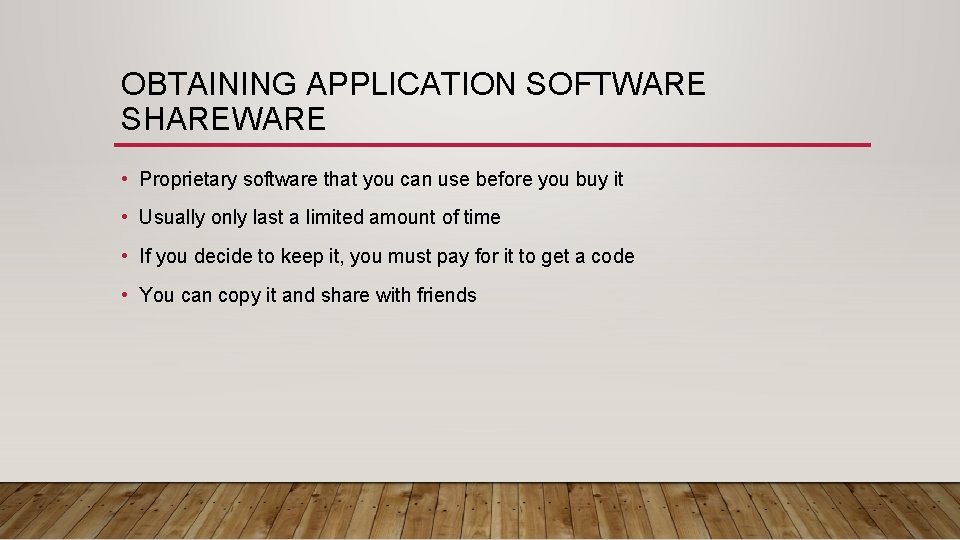 OBTAINING APPLICATION SOFTWARE
SHAREWARE

• Proprietary software that you can use before you buy it
• Usually only last a limited amount of time
• If you decide to keep it, you must pay for it to get a code
• You can copy it and share with friends